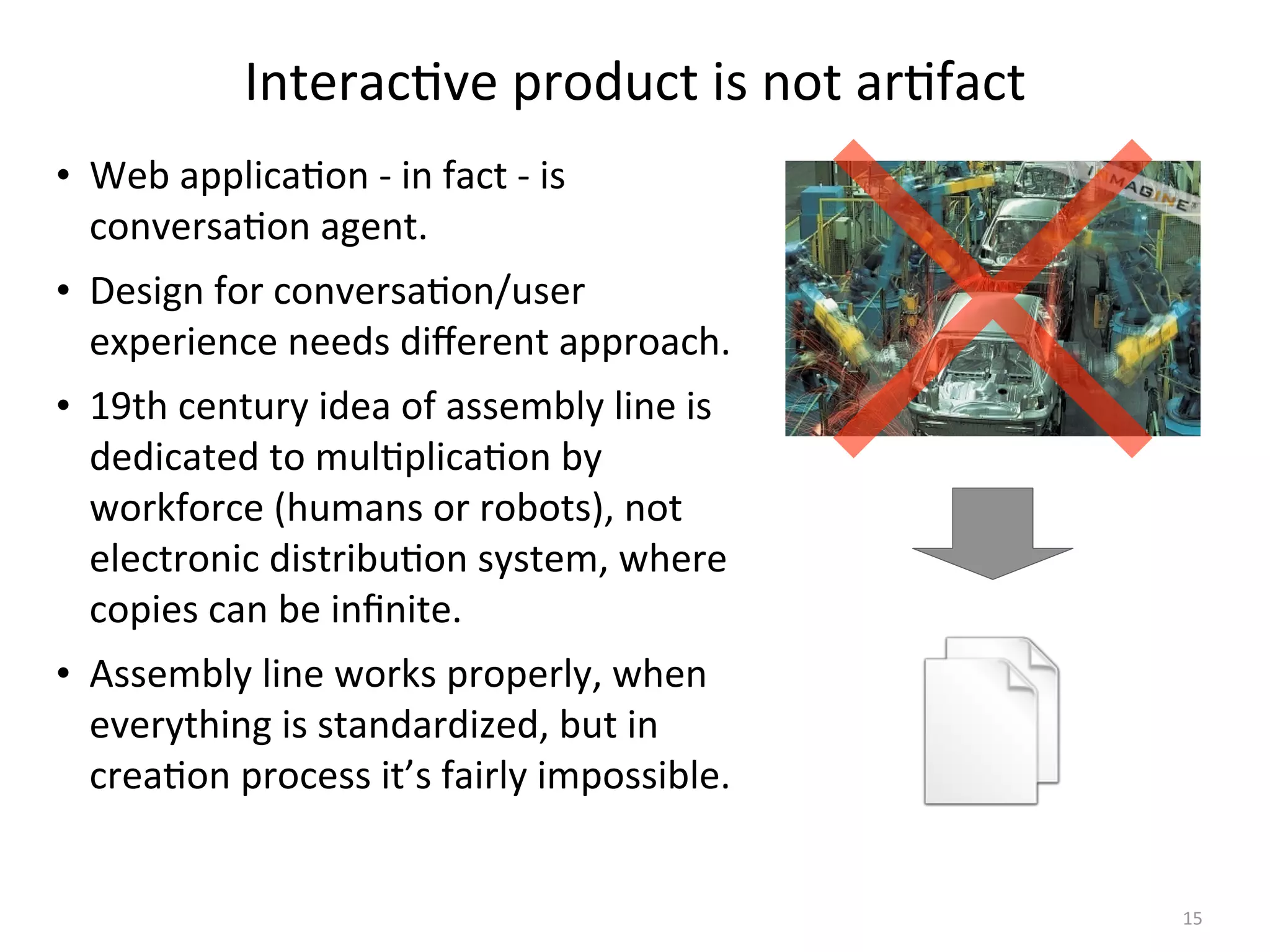 Interactive product is not artifact

• Web application - in fact - is conversation agent.

• Design for conversation/user experience needs different approach.

• 19th century idea of assembly line is dedicated to multiplication by workforce (humans or robots), not electronic distribution system, where copies can be infinite.

• Assembly line works properly, when everything is standardized, but in creation process it's fairly impossible.

IMAGINE

15